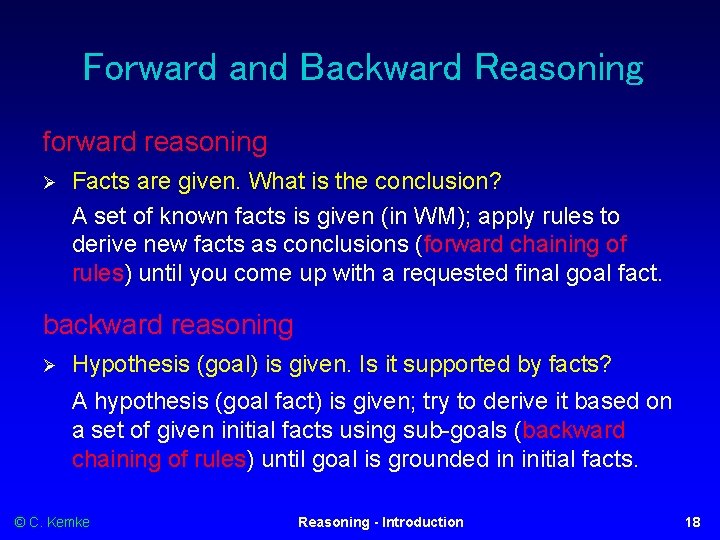 Forward and Backward Reasoning

forward reasoning

➢ Facts are given. What is the conclusion?

A set of known facts is given (in WM); apply rules to derive new facts as conclusions (forward chaining of rules) until you come up with a requested final goal fact.

backward reasoning

➢ Hypothesis (goal) is given. Is it supported by facts?

A hypothesis (goal fact) is given; try to derive it based on a set of given initial facts using sub-goals (backward chaining of rules) until goal is grounded in initial facts.

© C. Kemke

Reasoning - Introduction

18